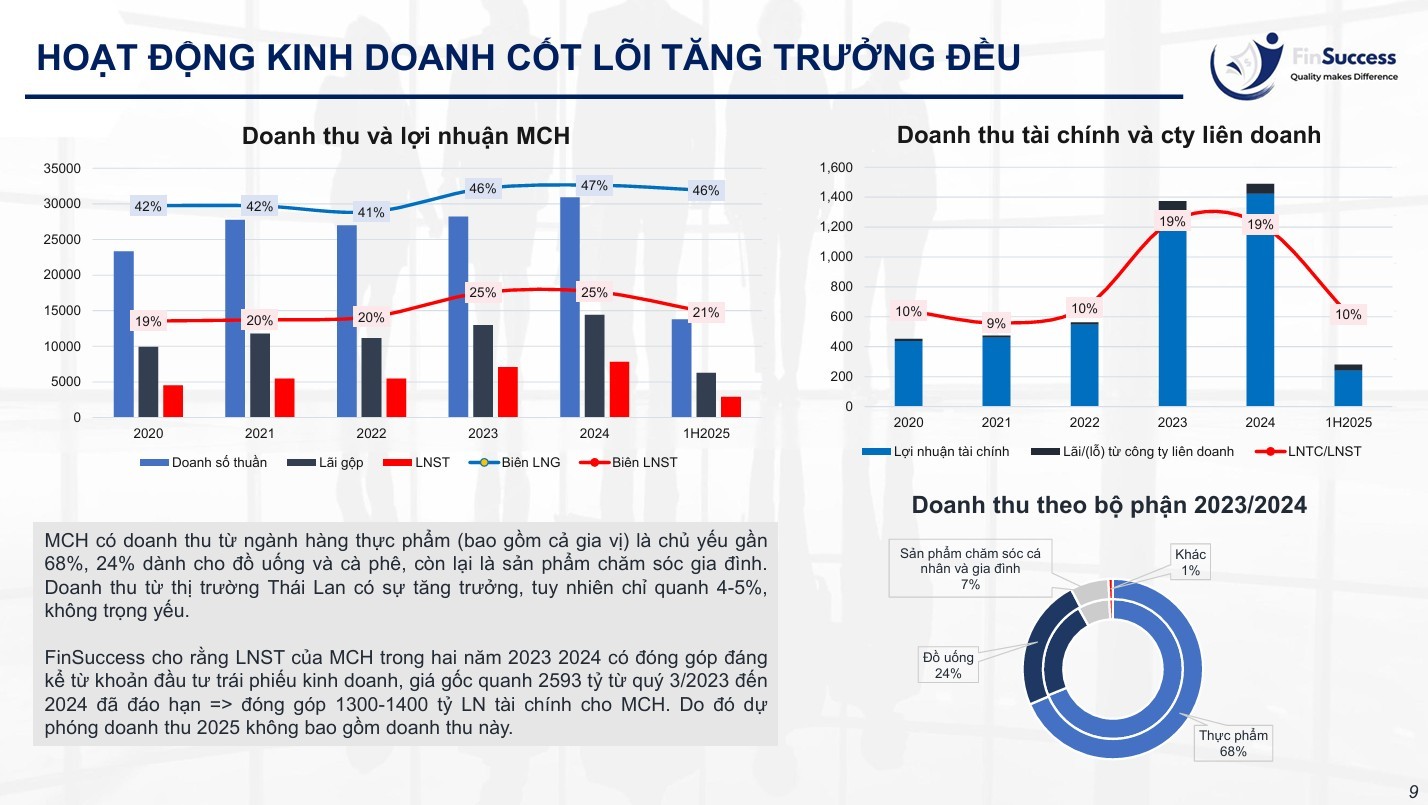 HOẠT ĐỘNG KINH DOANH CỐT LÕI TĂNG TRƯỞNG ĐỀU

FinSuccess
Quality makes Difference

Doanh thu và lợi nhuận MCH

35000
30000
25000
20000
15000
10000
5000
0

42% 42% 41% 46% 47% 46%
19% 20% 20% 25% 25% 21%

2020 2021 2022 2023 2024 1H2025

Doanh số thuần Lãi gộp LNST Biên LNG Biên LNST

Doanh thu tài chính và cty liên doanh

1,600
1,400
1,200
1,000
800
600
400
200
0

10% 9% 10% 19% 19% 10%

2020 2021 2022 2023 2024 1H2025

Lợi nhuận tài chính Lãi/(lỗ) từ công ty liên doanh LNTC/LNST

Doanh thu theo bộ phận 2023/2024

Sản phẩm chăm sóc cá nhân và gia đình 7%
Khác 1%
Đồ uống 24%
Thực phẩm 68%

MCH có doanh thu từ ngành hàng thực phẩm (bao gồm cả gia vị) là chủ yếu gần 68%, 24% dành cho đồ uống và cà phê, còn lại là sản phẩm chăm sóc gia đình. Doanh thu từ thị trường Thái Lan có sự tăng trưởng, tuy nhiên chỉ quanh 4-5%, không trọng yếu.

FinSuccess cho rằng LNST của MCH trong hai năm 2023 2024 có đóng góp đáng kể từ khoản đầu tư trái phiếu kinh doanh, giá gốc quanh 2593 tỷ từ quý 3/2023 đến 2024 đã đáo hạn => đóng góp 1300-1400 tỷ LN tài chính cho MCH. Do đó dự phóng doanh thu 2025 không bao gồm doanh thu này.

9